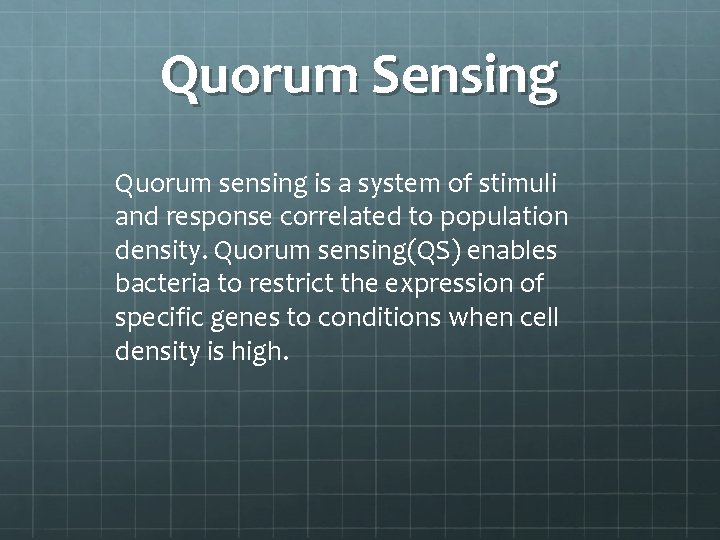 Quorum Sensing

Quorum sensing is a system of stimuli and response correlated to population density. Quorum sensing(QS) enables bacteria to restrict the expression of specific genes to conditions when cell density is high.